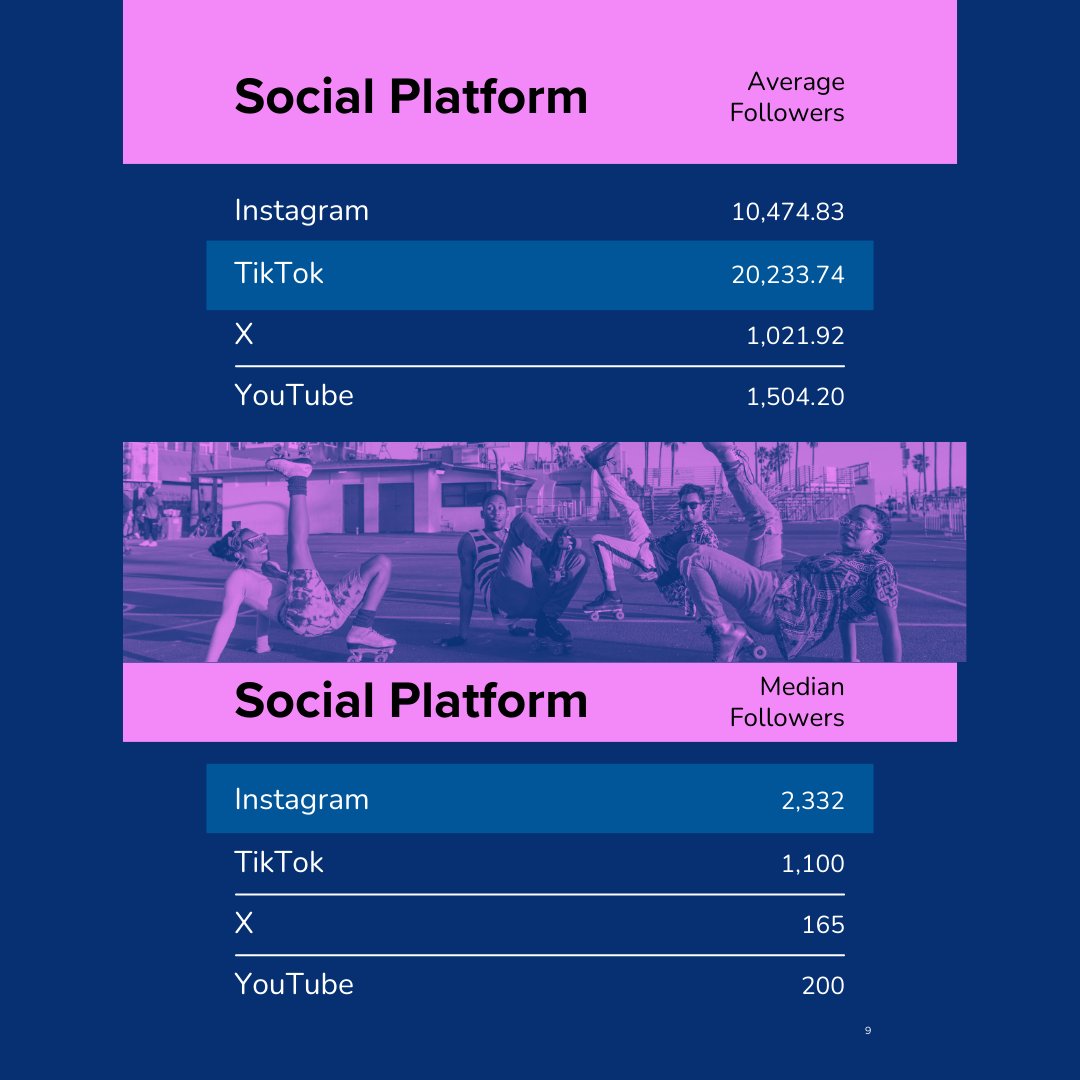 | Social Platform | Average Followers |
|---|---|
| Instagram | 10,474.83 |
| TikTok | 20,233.74 |
| X | 1,021.92 |
| YouTube | 1,504.20 |

| Social Platform | Median Followers |
|---|---|
| Instagram | 2,332 |
| TikTok | 1,100 |
| X | 165 |
| YouTube | 200 |

9